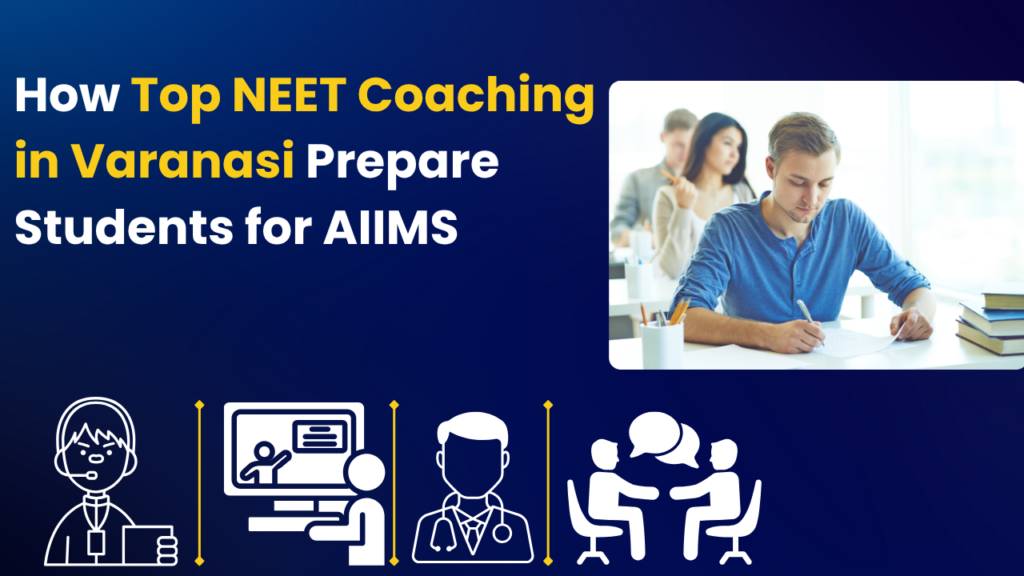 How Top NEET Coaching in Varanasi Prepare Students for AIIMS